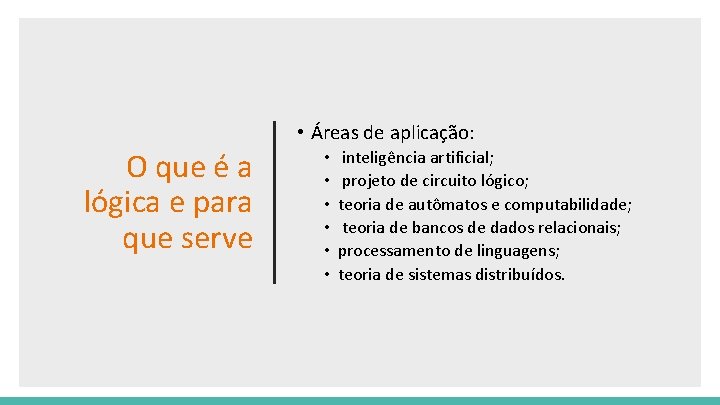 O que é a lógica e para que serve

• Áreas de aplicação:
  • inteligência artificial;
  • projeto de circuito lógico;
  • teoria de autômatos e computabilidade;
  • teoria de bancos de dados relacionais;
  • processamento de linguagens;
  • teoria de sistemas distribuídos.